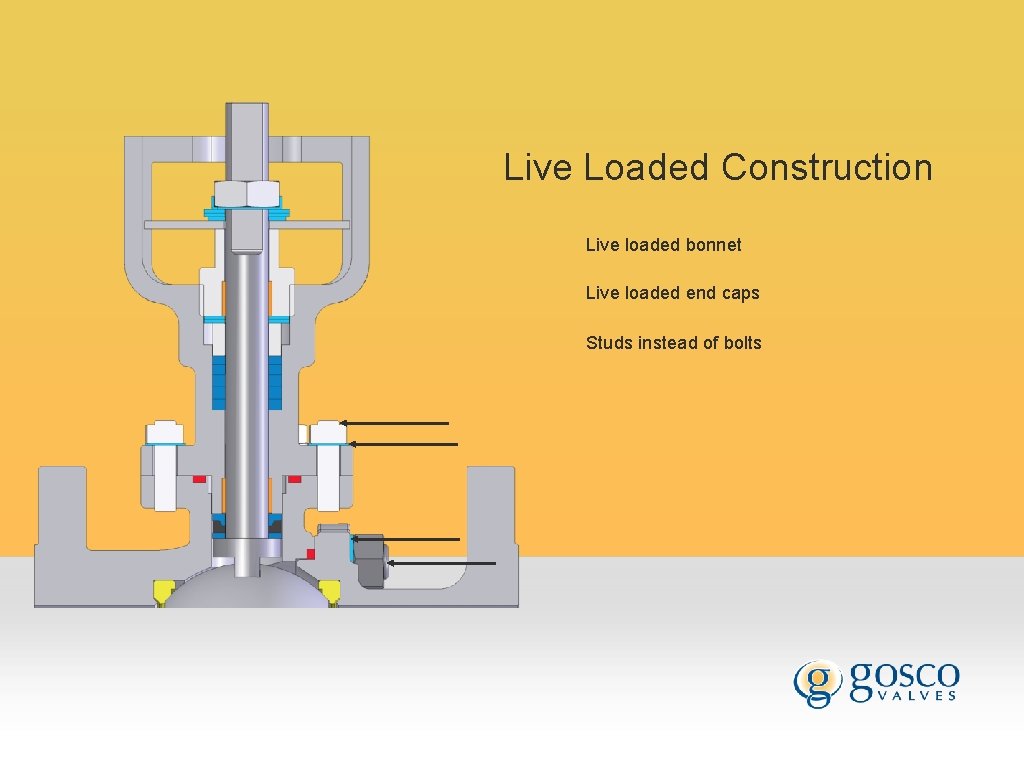 Live Loaded Construction

Live loaded bonnet

Live loaded end caps

Studs instead of bolts

g gosco VALVES